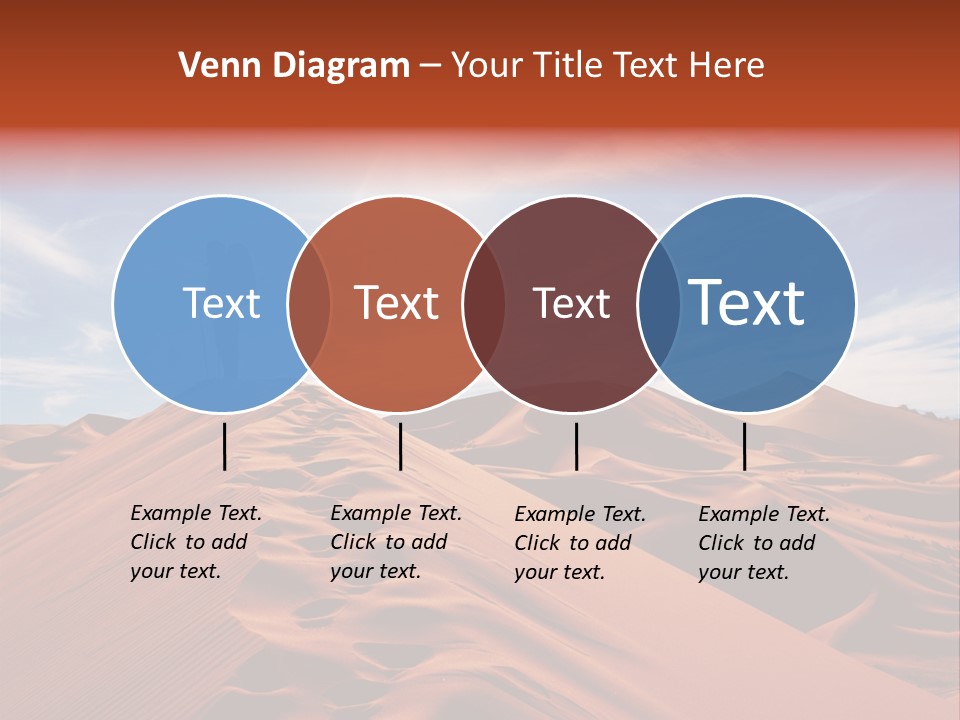 Venn Diagram – Your Title Text Here

Text

Text

Text

Text

Example Text. Click to add your text.

Example Text. Click to add your text.

Example Text. Click to add your text.

Example Text. Click to add your text.